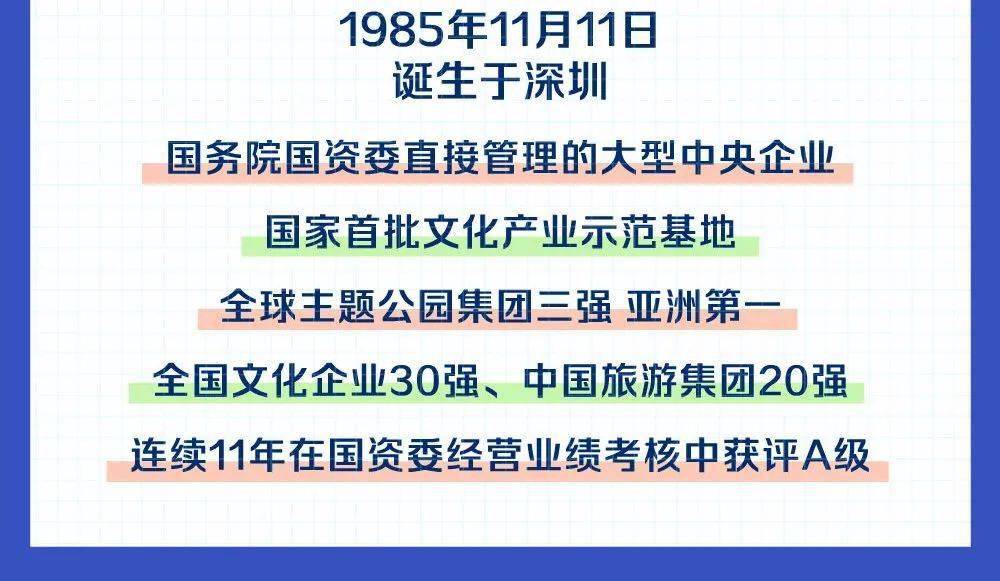 1985年11月11日
诞生于深圳

国务院国资委直接管理的大型中央企业

国家首批文化产业示范基地

全球主题公园集团三强 亚洲第一

全国文化企业30强、中国旅游集团20强

连续11年在国资委经营业绩考核中获评A级